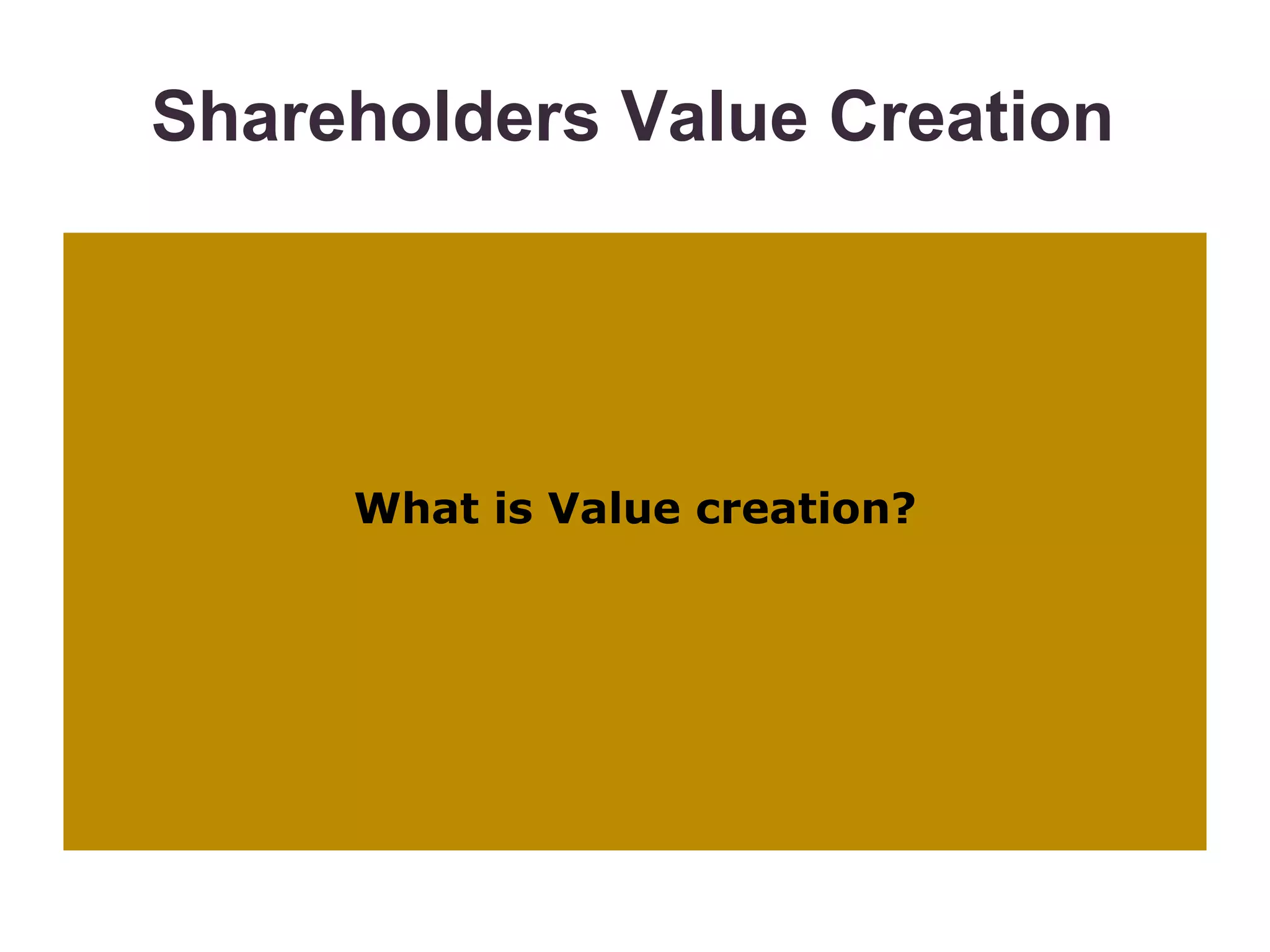 Shareholders Value Creation

What is Value creation?